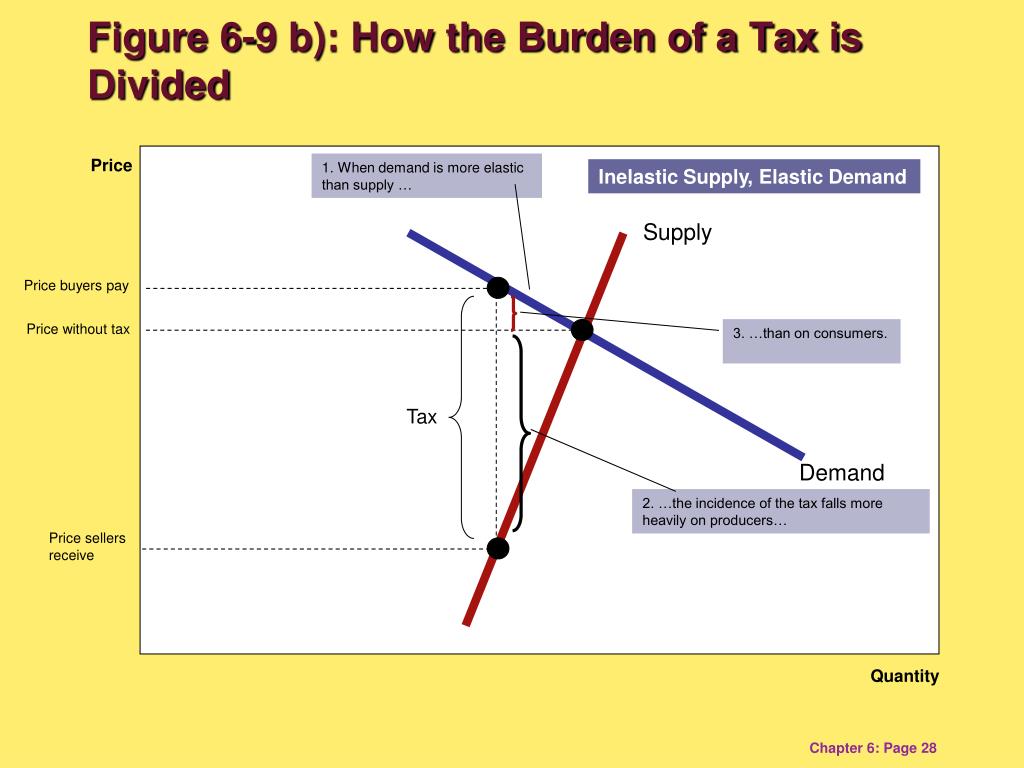 Figure 6-9 b): How the Burden of a Tax is Divided

Price

1. When demand is more elastic than supply …

Inelastic Supply, Elastic Demand

Supply

Price buyers pay

Price without tax

3. …than on consumers.

Tax

Demand

2. …the incidence of the tax falls more heavily on producers…

Price sellers receive

Quantity

Chapter 6: Page 28